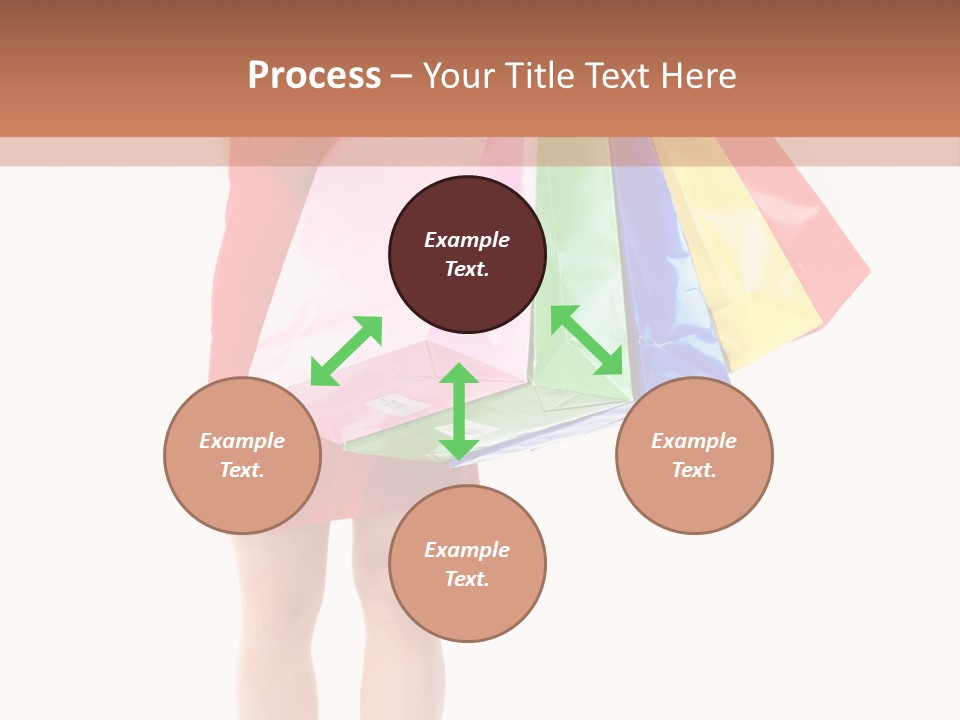 Process – Your Title Text Here

Example Text.

Example Text.

Example Text.

Example Text.